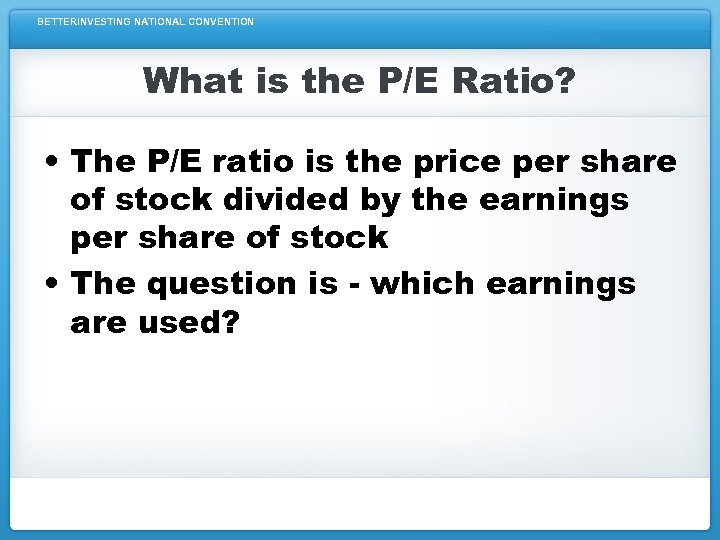 BETTERINVESTING NATIONAL CONVENTION

What is the P/E Ratio?

• The P/E ratio is the price per share of stock divided by the earnings per share of stock
• The question is - which earnings are used?